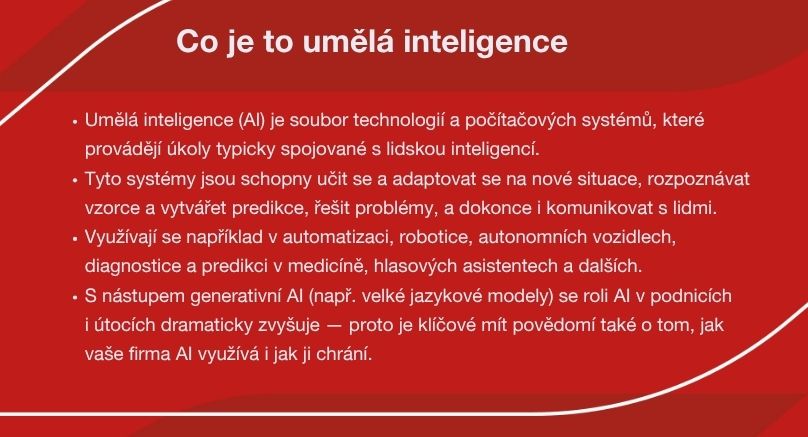 Co je to umělá inteligence

• Umělá inteligence (AI) je soubor technologií a počítačových systémů, které provádějí úkoly typicky spojované s lidskou inteligencí.
• Tyto systémy jsou schopny učit se a adaptovat se na nové situace, rozpoznávat vzorce a vytvářet predikce, řešit problémy, a dokonce i komunikovat s lidmi.
• Využívají se například v automatizaci, robotice, autonomních vozidlech, diagnostice a predikci v medicíně, hlasových asistentech a dalších.
• S nástupem generativní AI (např. velké jazykové modely) se roli AI v podnicích i útocích dramaticky zvyšuje — proto je klíčové mít povědomí také o tom, jak vaše firma AI využívá i jak ji chrání.